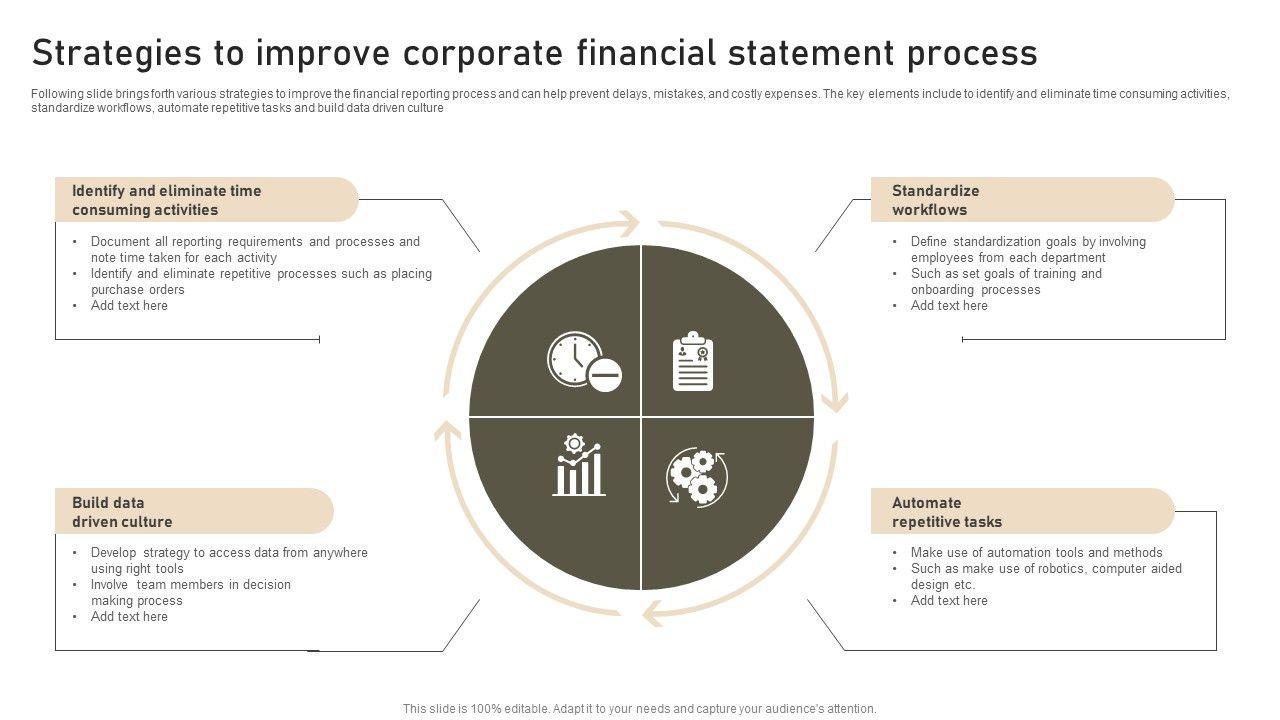 Strategies to improve corporate financial statement process

Following slide brings forth various strategies to improve the financial reporting process and can help prevent delays, mistakes, and costly expenses. The key elements include to identify and eliminate time consuming activities, standardize workflows, automate repetitive tasks and build data driven culture

Identify and eliminate time consuming activities

• Document all reporting requirements and processes and note time taken for each activity
• Identify and eliminate repetitive processes such as placing purchase orders
• Add text here

Standardize workflows

• Define standardization goals by involving employees from each department
• Such as set goals of training and onboarding processes
• Add text here

Build data driven culture

• Develop strategy to access data from anywhere using right tools
• Involve team members in decision making process
• Add text here

Automate repetitive tasks

• Make use of automation tools and methods
• Such as make use of robotics, computer aided design etc.
• Add text here

This slide is 100% editable. Adapt it to your needs and capture your audience's attention.